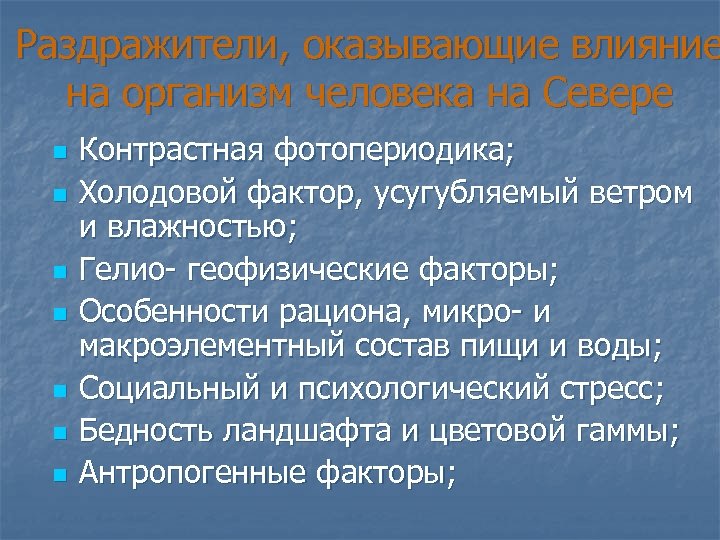 Раздражители, оказывающие влияние на организм человека на Севере

- Контрастная фотопериодика;
- Холодовой фактор, усугубляемый ветром и влажностью;
- Гелио- геофизические факторы;
- Особенности рациона, микро- и макроэлементный состав пищи и воды;
- Социальный и психологический стресс;
- Бедность ландшафта и цветовой гаммы;
- Антропогенные факторы;